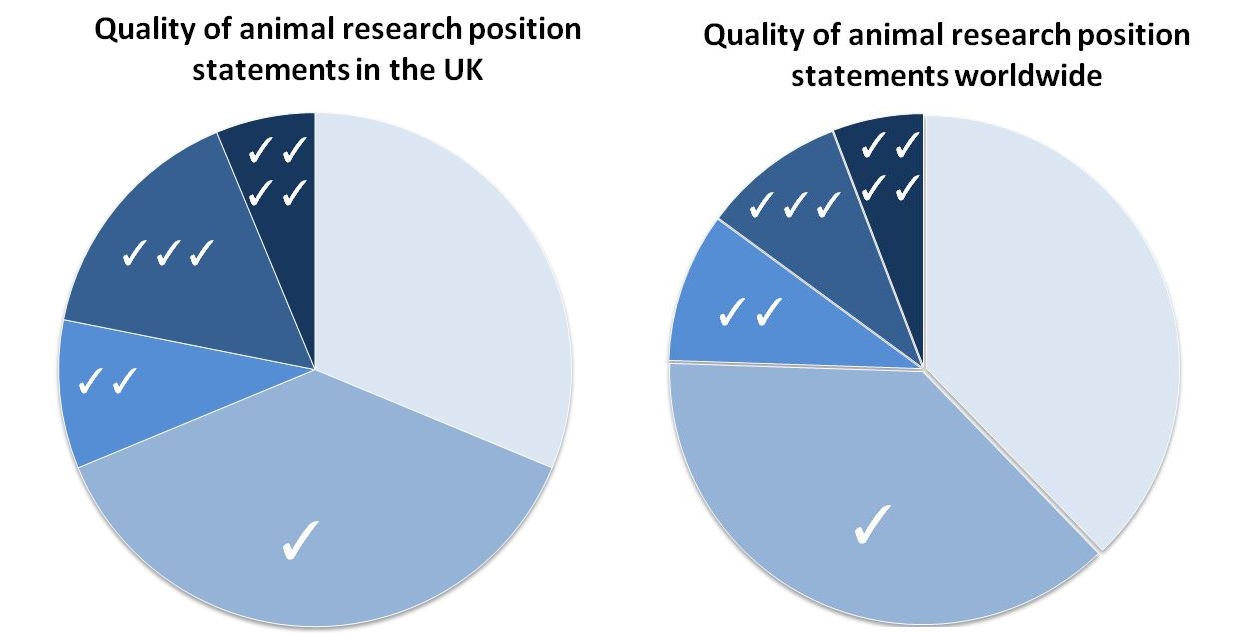 Quality of animal research position statements in the UK

✓✓
✓✓
✓✓✓
✓✓
✓

Quality of animal research position statements worldwide

✓✓
✓✓
✓✓✓
✓✓
✓